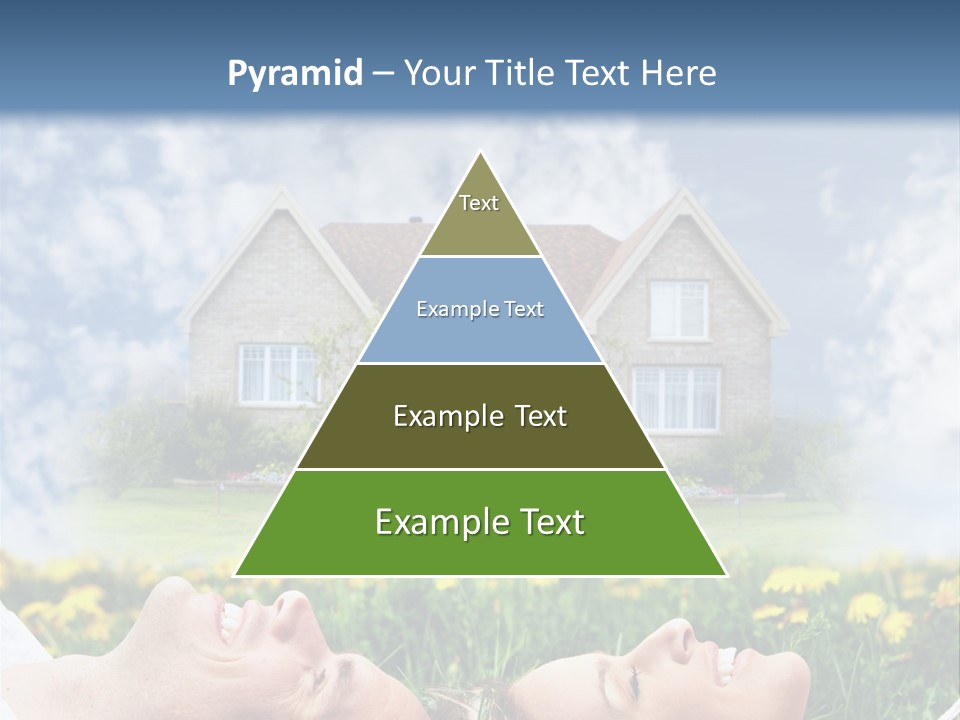 Pyramid – Your Title Text Here

Text

Example Text

Example Text

Example Text